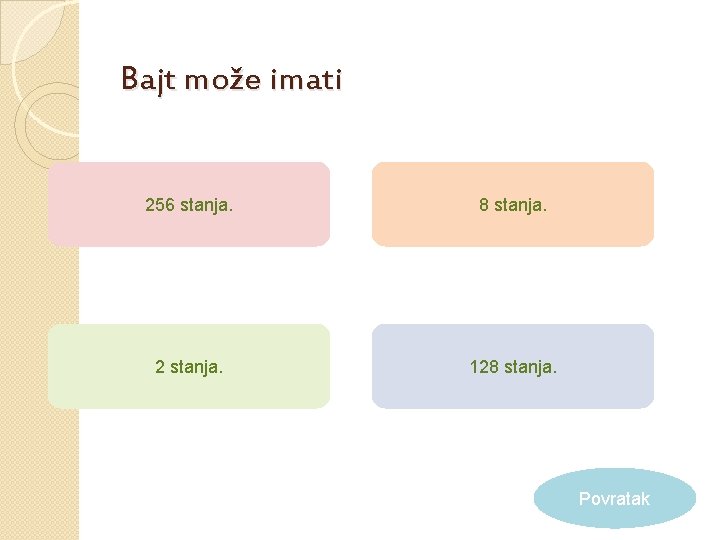 Bajt može imati

256 stanja.

8 stanja.

2 stanja.

128 stanja.

Povratak